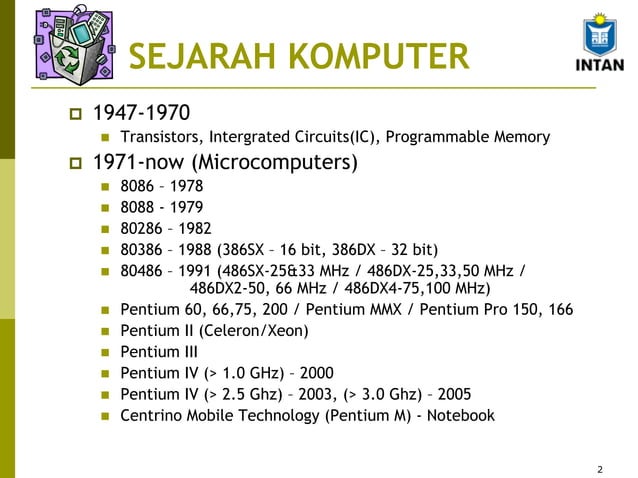 SEJARAH KOMPUTER

INTAN

1947-1970

Transistors, Intergrated Circuits(IC), Programmable Memory

1971-now (Microcomputers)

8086 – 1978

8088 - 1979

80286 – 1982

80386 – 1988 (386SX – 16 bit, 386DX – 32 bit)

80486 – 1991 (486SX-25&33 MHz / 486DX-25,33,50 MHz / 486DX2-50, 66 MHz / 486DX4-75,100 MHz)

Pentium 60, 66,75, 200 / Pentium MMX / Pentium Pro 150, 166

Pentium II (Celeron/Xeon)

Pentium III

Pentium IV (> 1.0 GHz) – 2000

Pentium IV (> 2.5 Ghz) – 2003, (> 3.0 Ghz) – 2005

Centrino Mobile Technology (Pentium M) - Notebook

2